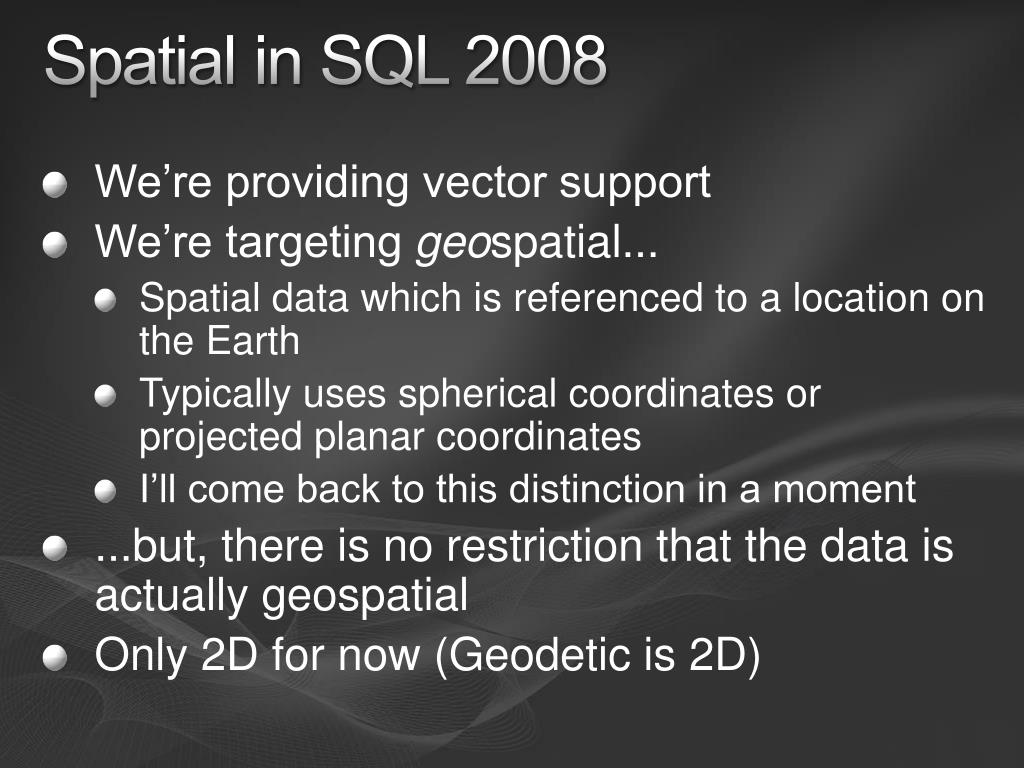 Spatial in SQL 2008

We’re providing vector support

We’re targeting geospatial...

Spatial data which is referenced to a location on the Earth

Typically uses spherical coordinates or projected planar coordinates

I’ll come back to this distinction in a moment

...but, there is no restriction that the data is actually geospatial

Only 2D for now (Geodetic is 2D)